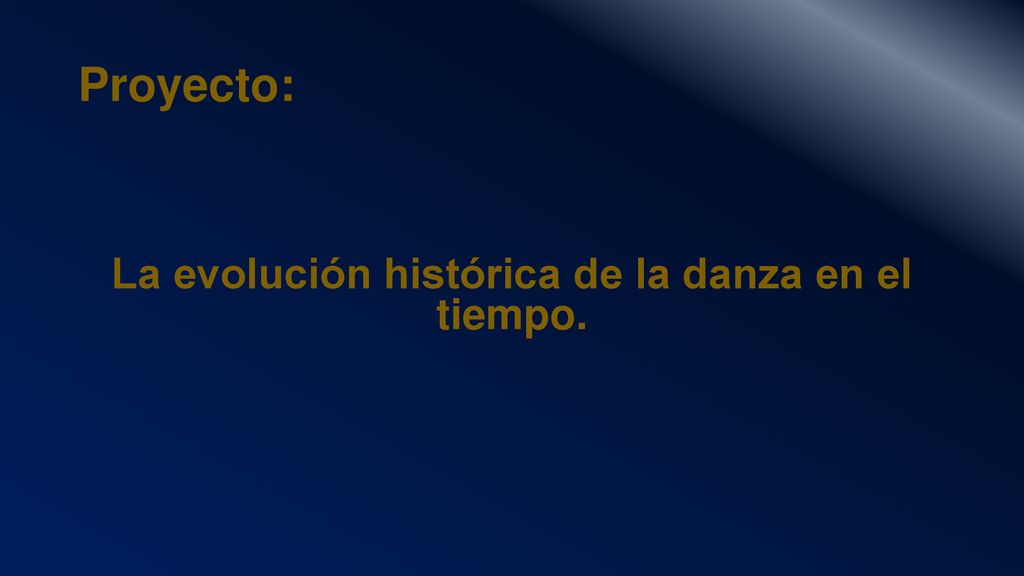 Proyecto:

La evolución histórica de la danza en el tiempo.